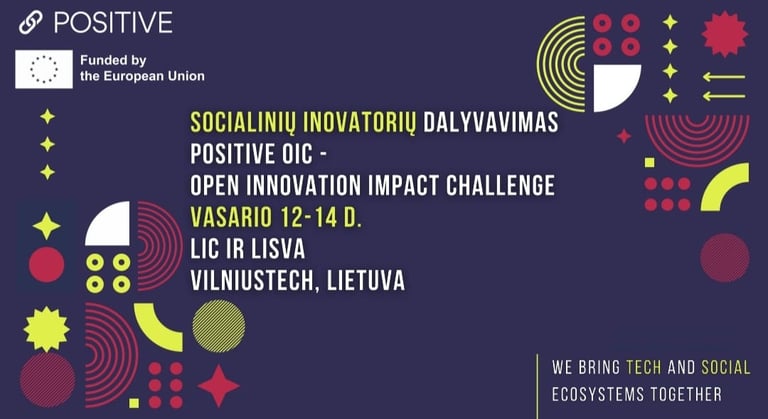 POSITIVE

Funded by the European Union

SOCIALINIŲ INOVATORIŲ DALYVAVIMAS POSITIVE OIC - OPEN INNOVATION IMPACT CHALLENGE
VASARIO 12-14 D.
LIC IR LISVA
VILNIUSTECH, LIETUVA

WE BRING TECH AND SOCIAL ECOSYSTEMS TOGETHER